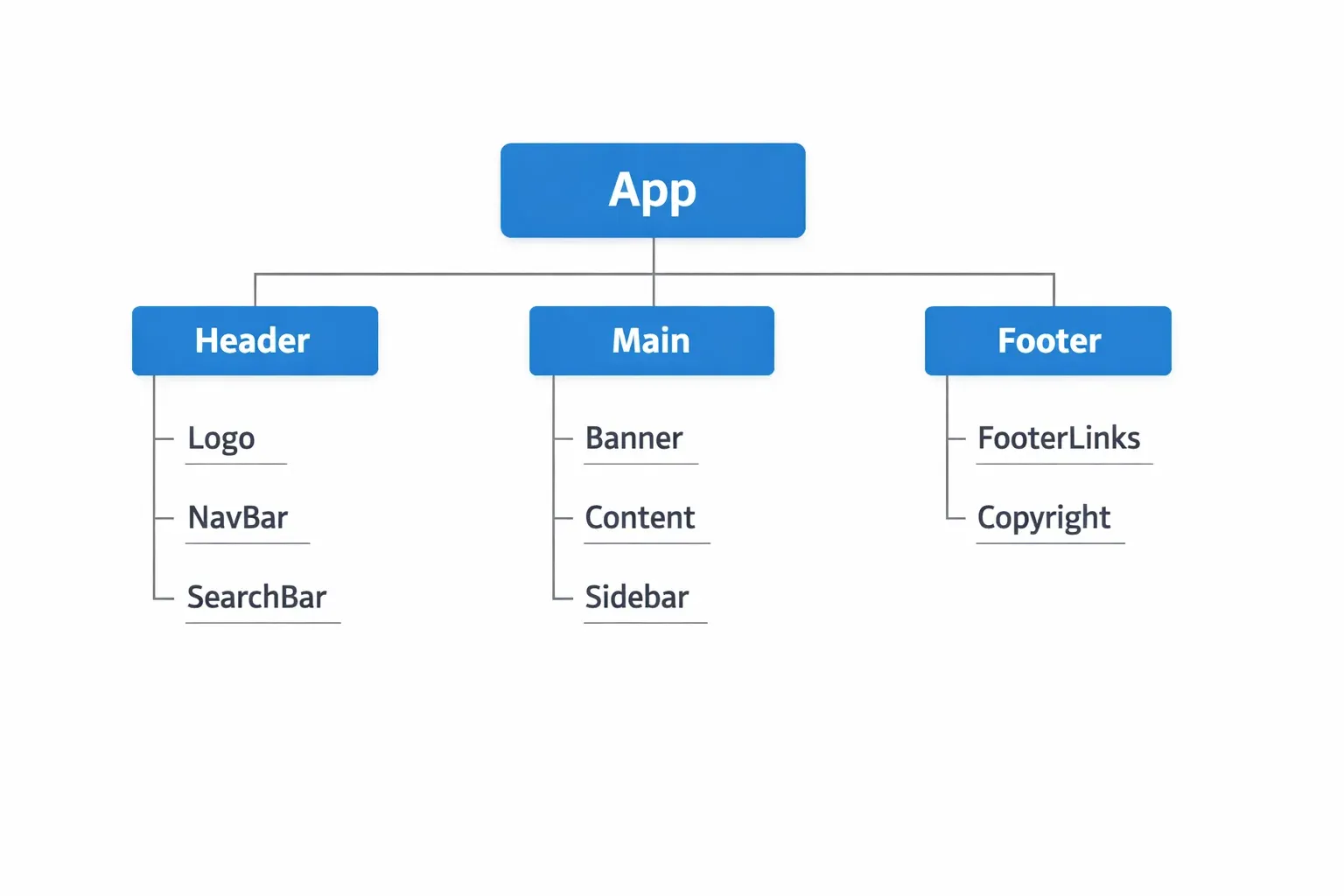 App

Header

Logo

NavBar

SearchBar

Main

Banner

Content

Sidebar

Footer

FooterLinks

Copyright